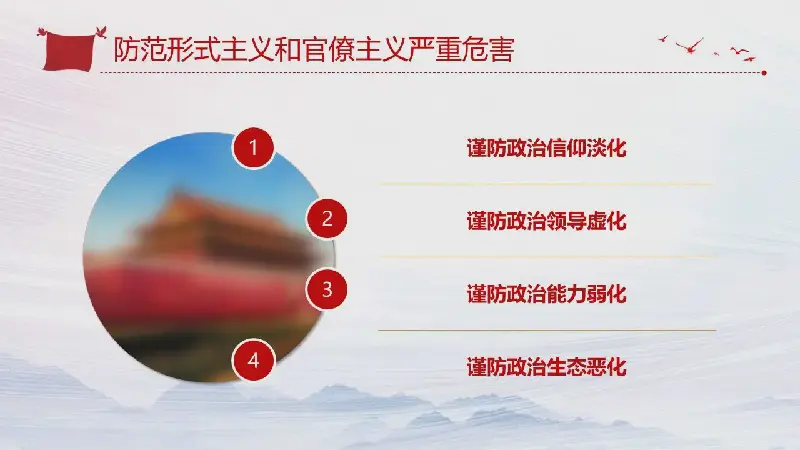 防范形式主义和官僚主义严重危害

1
谨防政治信仰淡化

2
谨防政治领导虚化

3
谨防政治能力弱化

4
谨防政治生态恶化